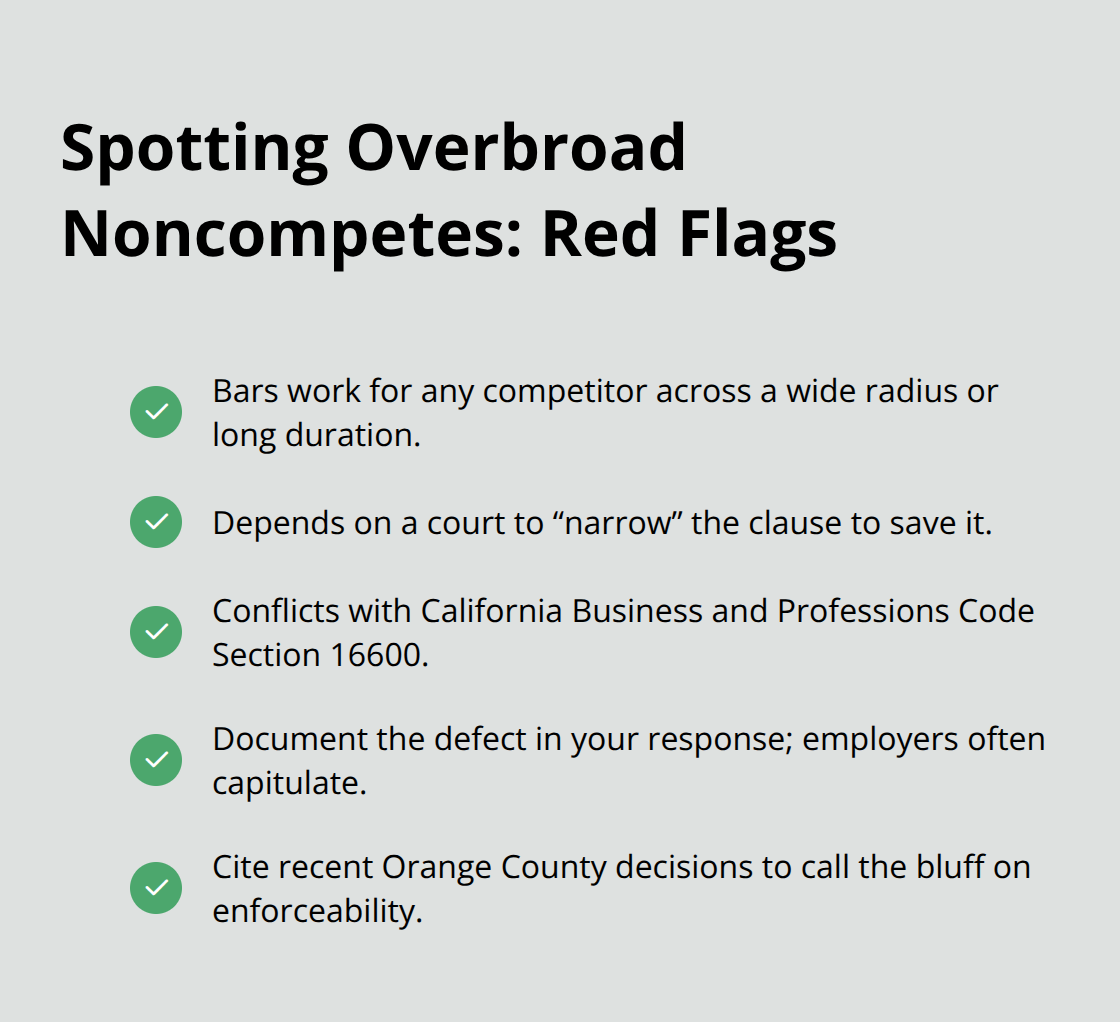 Spotting Overbroad Noncompetes: Red Flags

Bars work for any competitor across a wide radius or long duration.

Depends on a court to “narrow” the clause to save it.

Conflicts with California Business and Professions Code Section 16600.

Document the defect in your response; employers often capitulate.

Cite recent Orange County decisions to call the bluff on enforceability.